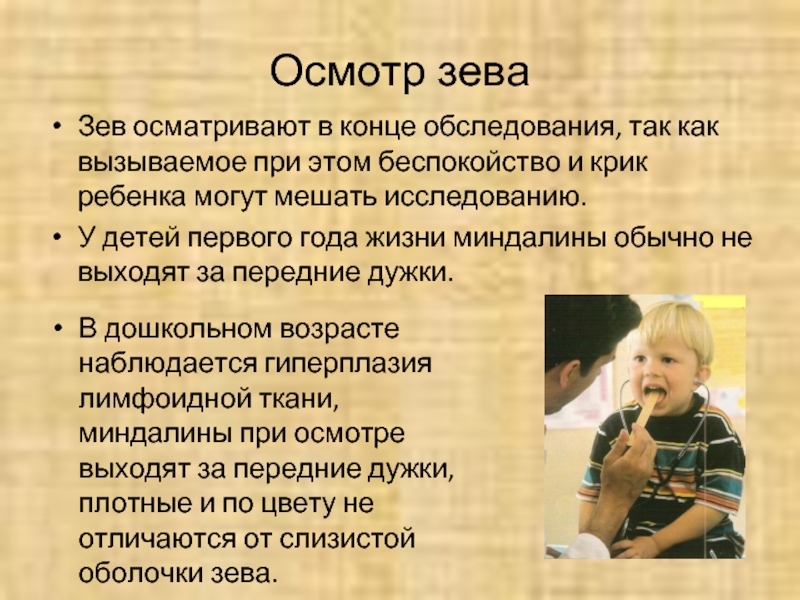 Осмотр зева

• Зев осматривают в конце обследования, так как вызываемое при этом беспокойство и крик ребенка могут мешать исследованию.

• У детей первого года жизни миндалины обычно не выходят за передние дужки.

• В дошкольном возрасте наблюдается гиперплазия лимфоидной ткани, миндалины при осмотре выходят за передние дужки, плотные и по цвету не отличаются от слизистой оболочки зева.